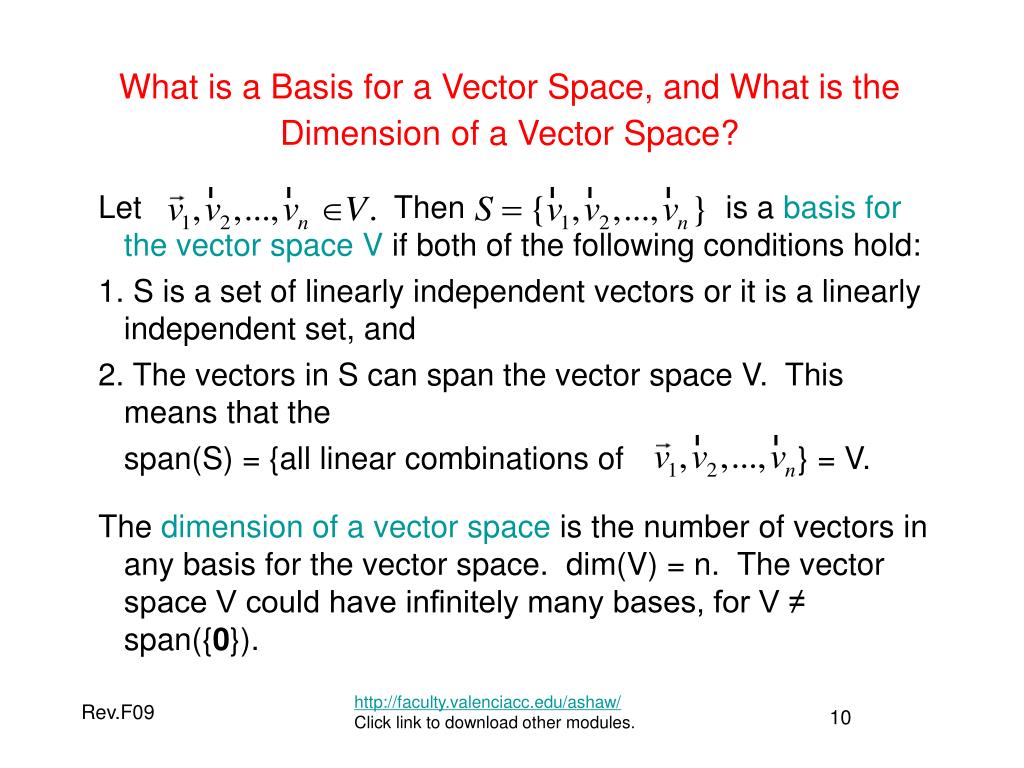 What is a Basis for a Vector Space, and What is the Dimension of a Vector Space?

Let $\vec{v}_1, \vec{v}_2, ..., \vec{v}_n \in V.$ Then $S = \{\vec{v}_1, \vec{v}_2, ..., \vec{v}_n\}$ is a basis for the vector space V if both of the following conditions hold:

1. S is a set of linearly independent vectors or it is a linearly independent set, and

2. The vectors in S can span the vector space V. This means that the span(S) = {all linear combinations of $\vec{v}_1, \vec{v}_2, ..., \vec{v}_n$} = V.

The dimension of a vector space is the number of vectors in any basis for the vector space. dim(V) = n. The vector space V could have infinitely many bases, for V ≠ span({**0**}).

Rev.F09

http://faculty.valenciacc.edu/ashaw/
Click link to download other modules.

10